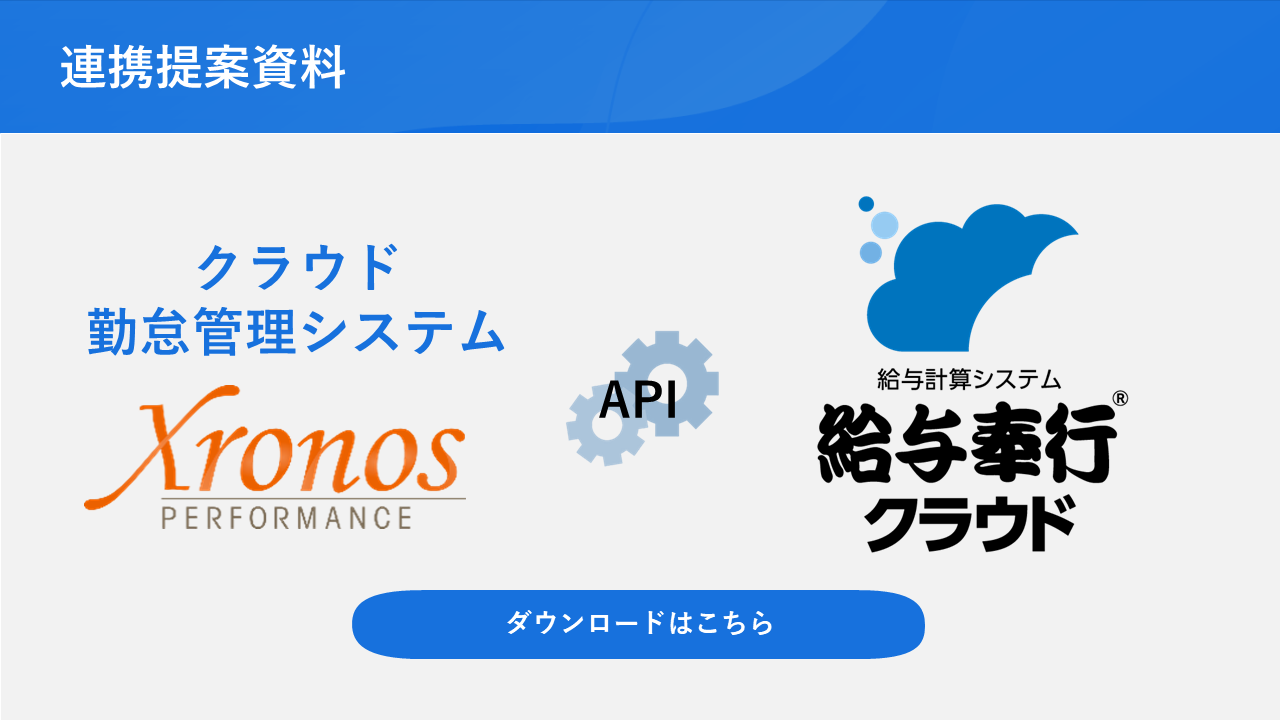 連携提案資料

クラウド
勤怠管理システム

Xronos
PERFORMANCE

API

給与計算システム
給与奉行®
クラウド

ダウンロードはこちら